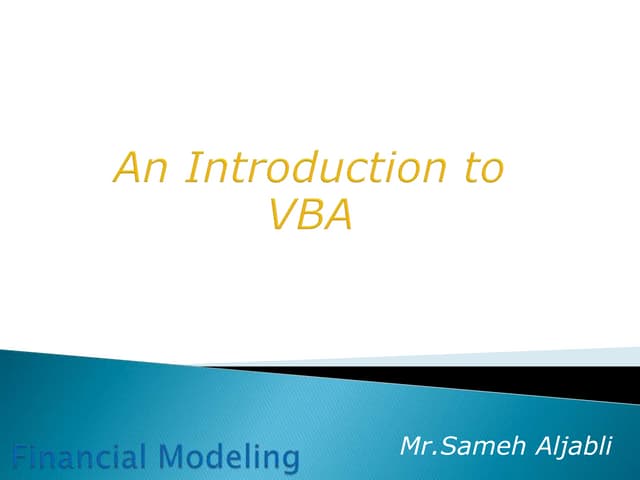 An Introduction to VBA

Financial Modeling

Mr.Sameh Aljabli